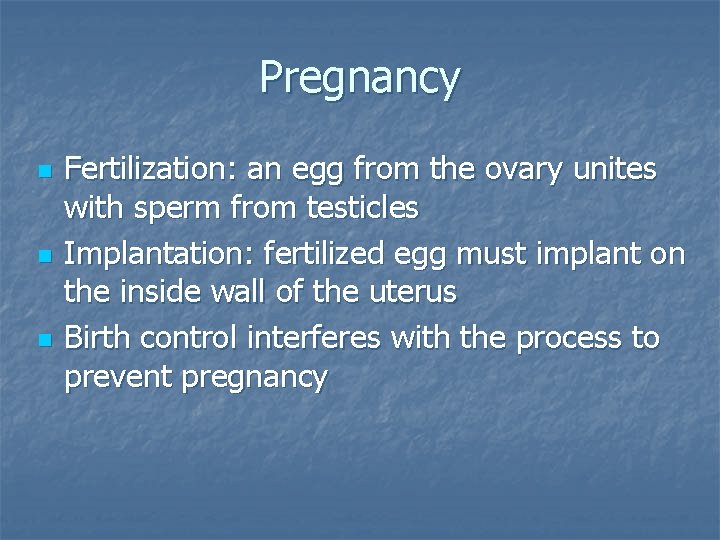 Pregnancy

- Fertilization: an egg from the ovary unites with sperm from testicles
- Implantation: fertilized egg must implant on the inside wall of the uterus
- Birth control interferes with the process to prevent pregnancy